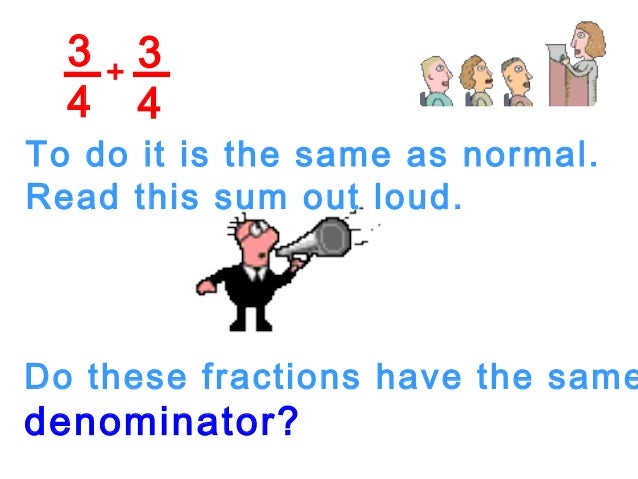 $\frac{3}{4}+\frac{3}{4}$

To do it is the same as normal. Read this sum out loud.

Do these fractions have the same denominator?